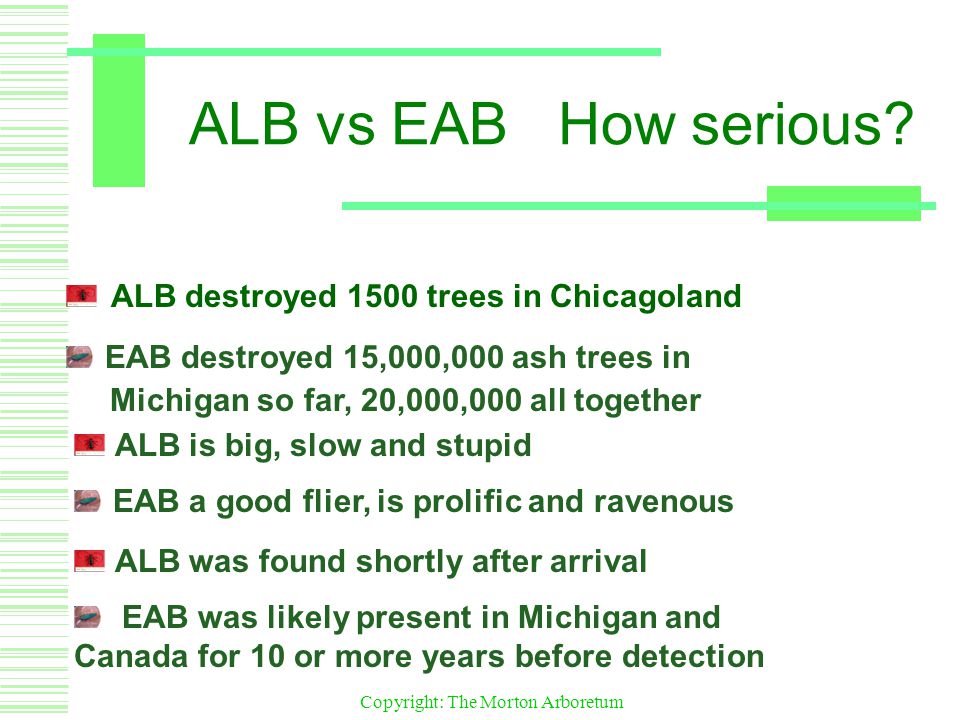 ALB vs EAB How serious?

ALB destroyed 1500 trees in Chicagoland

EAB destroyed 15,000,000 ash trees in Michigan so far, 20,000,000 all together

ALB is big, slow and stupid

EAB a good flier, is prolific and ravenous

ALB was found shortly after arrival

EAB was likely present in Michigan and Canada for 10 or more years before detection

Copyright: The Morton Arboretum